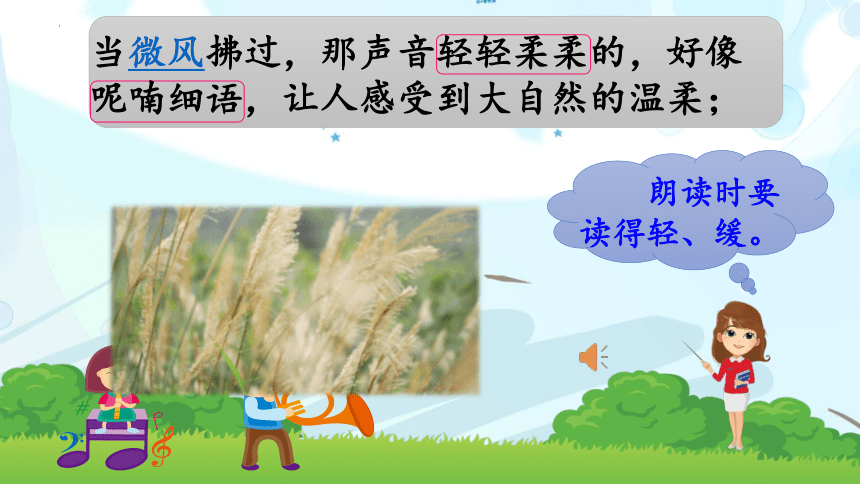 当微风拂过，那声音轻轻柔柔的，好像呢喃细语，让人感受到大自然的温柔；

朗读时要读得轻、缓。